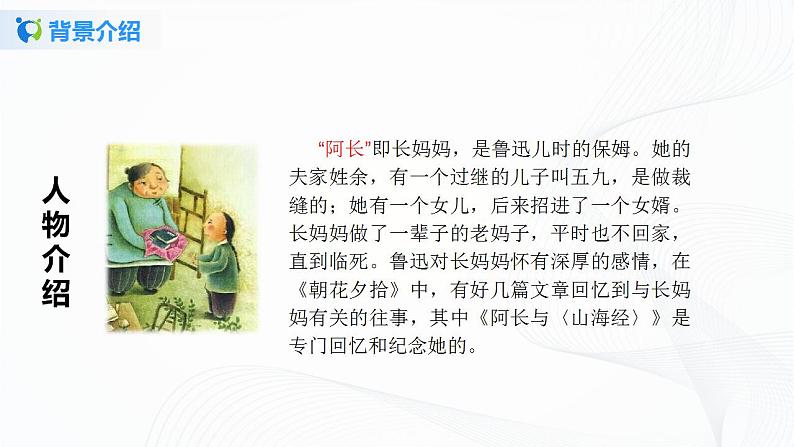 背景介绍

人物介绍

“阿长”即长妈妈，是鲁迅儿时的保姆。她的夫家姓余，有一个过继的儿子叫五九，是做裁缝的；她有一个女儿，后来招进了一个女婿。长妈妈做了一辈子的老妈子，平时也不回家，直到临死。鲁迅对长妈妈怀有深厚的感情，在《朝花夕拾》中，有好几篇文章回忆到与长妈妈有关的往事，其中《阿长与〈山海经〉》是专门回忆和纪念她的。